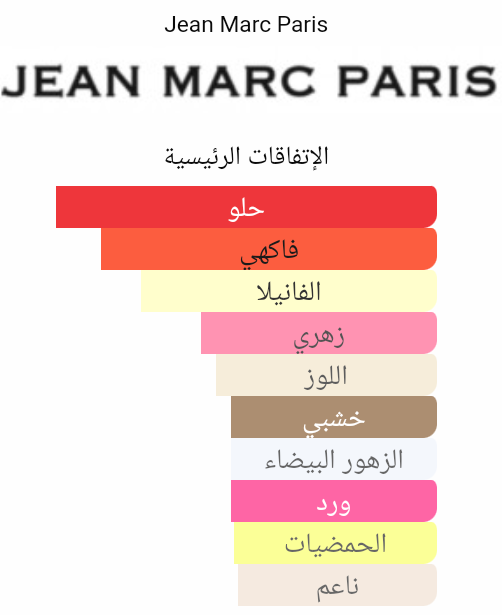 Jean Marc Paris

JEAN MARC PARIS

الإتفاقات الرئيسية

حلو

فاكهي

الفانيلا

زهري

اللوز

خشبي

الزهور البيضاء

ورد

الحمضيات

ناعم